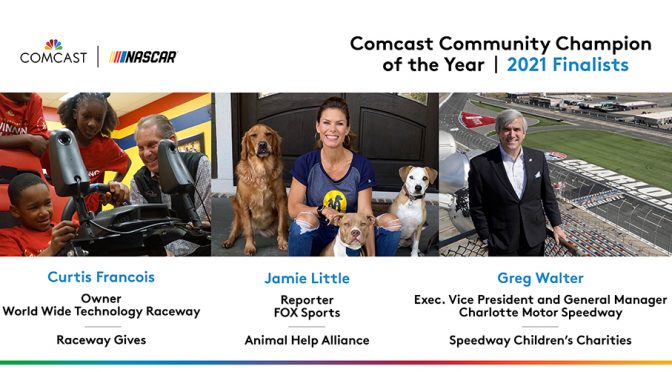 COMCAST | NASCAR

Comcast Community Champion of the Year | 2021 Finalists

Curtis Francois

Owner
World Wide Technology Raceway

Raceway Gives

Jamie Little

Reporter
FOX Sports

Animal Help Alliance

Greg Walter

Exec. Vice President and General Manager
Charlotte Motor Speedway

Speedway Children's Charities